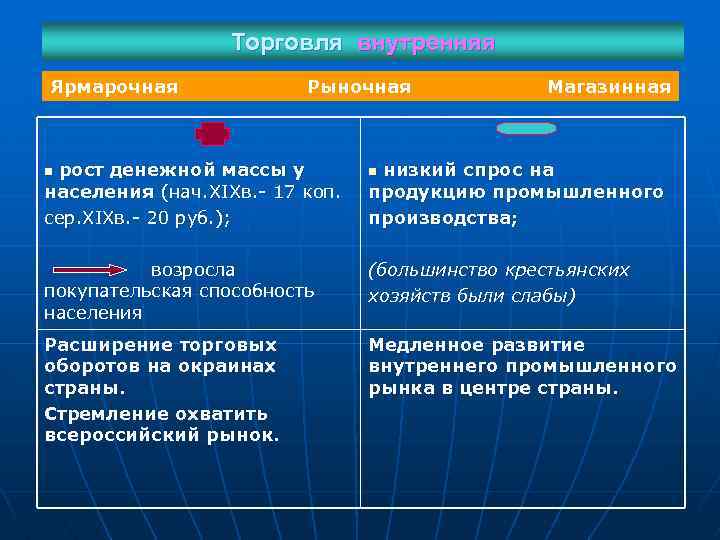 Торговля внутренняя

Ярмарочная Рыночная Магазинная

| | |
|---|---|
| ▪ рост денежной массы у населения (нач.XIXв.- 17 коп. сер.XIXв.- 20 руб.); возросла покупательская способность населения | ▪ низкий спрос на продукцию промышленного производства; (большинство крестьянских хозяйств были слабы) |
| Расширение торговых оборотов на окраинах страны. Стремление охватить всероссийский рынок. | Медленное развитие внутреннего промышленного рынка в центре страны. |